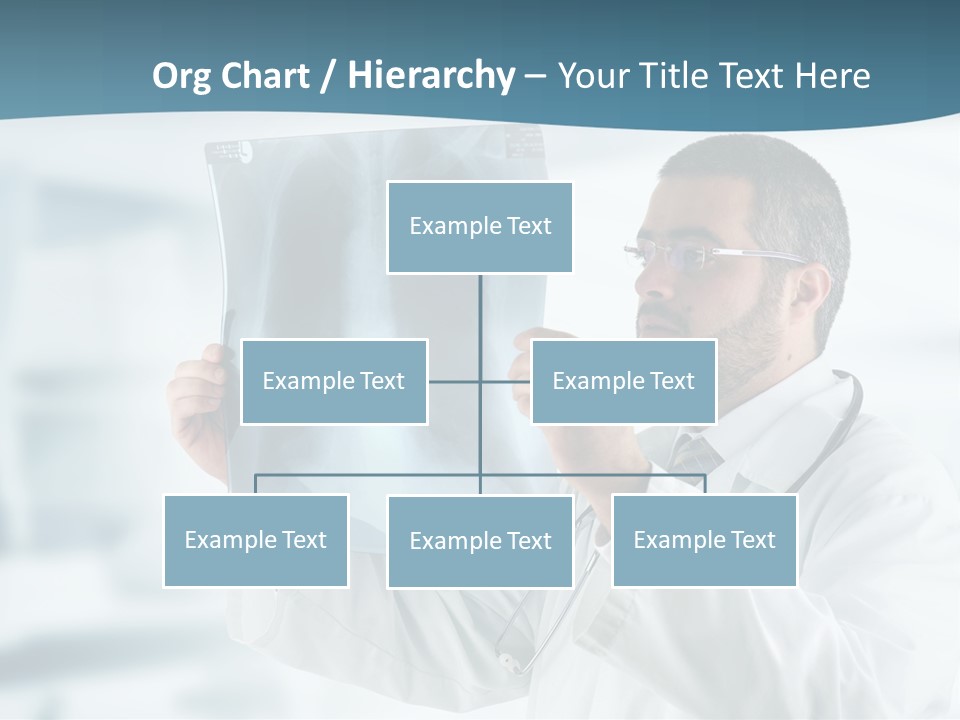 Org Chart / Hierarchy – Your Title Text Here

Example Text

Example Text

Example Text

Example Text

Example Text

Example Text